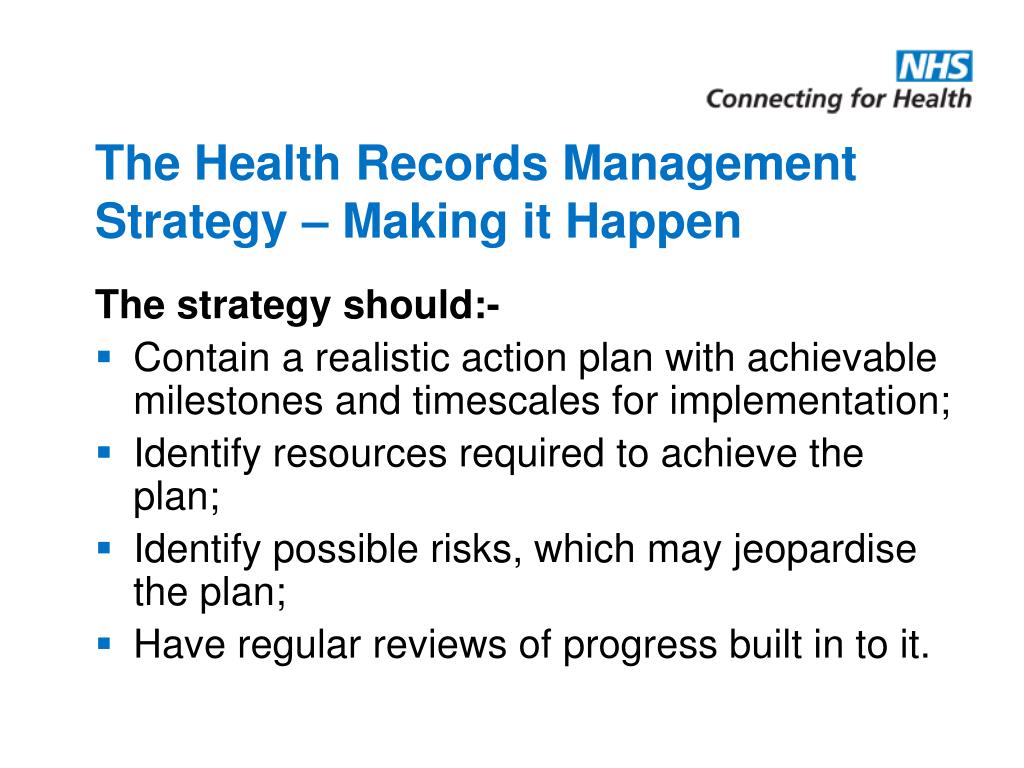 NHS
Connecting for Health

The Health Records Management Strategy – Making it Happen

The strategy should:-

- Contain a realistic action plan with achievable milestones and timescales for implementation;
- Identify resources required to achieve the plan;
- Identify possible risks, which may jeopardise the plan;
- Have regular reviews of progress built in to it.